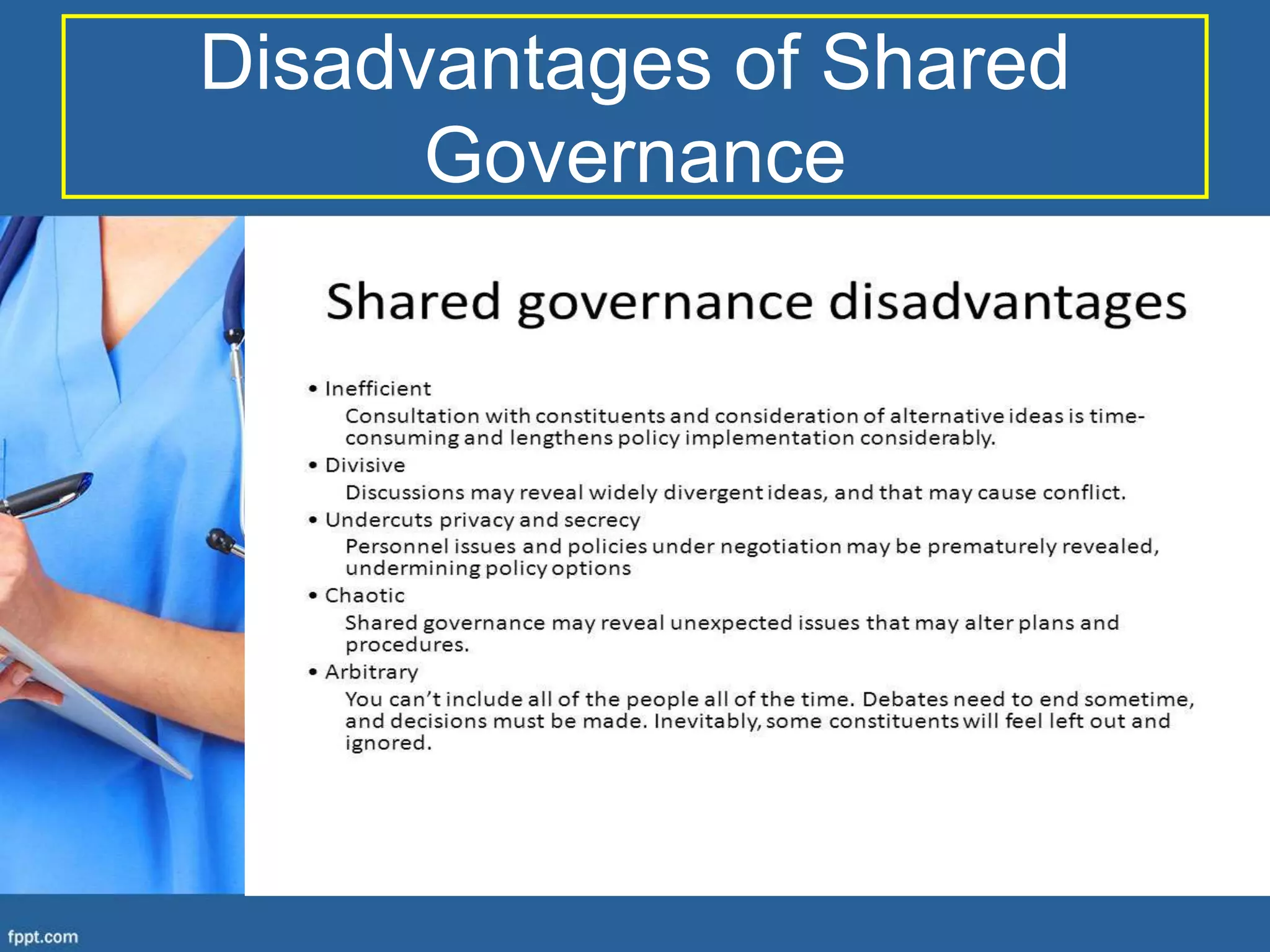 Disadvantages of Shared Governance

Shared governance disadvantages

• Inefficient
Consultation with constituents and consideration of alternative ideas is time-consuming and lengthens policy implementation considerably.

• Divisive
Discussions may reveal widely divergent ideas, and that may cause conflict.

• Undercuts privacy and secrecy
Personnel issues and policies under negotiation may be prematurely revealed, undermining policy options

• Chaotic
Shared governance may reveal unexpected issues that may alter plans and procedures.

• Arbitrary
You can't include all of the people all of the time. Debates need to end sometime, and decisions must be made. Inevitably, some constituents will feel left out and ignored.

fppt.com